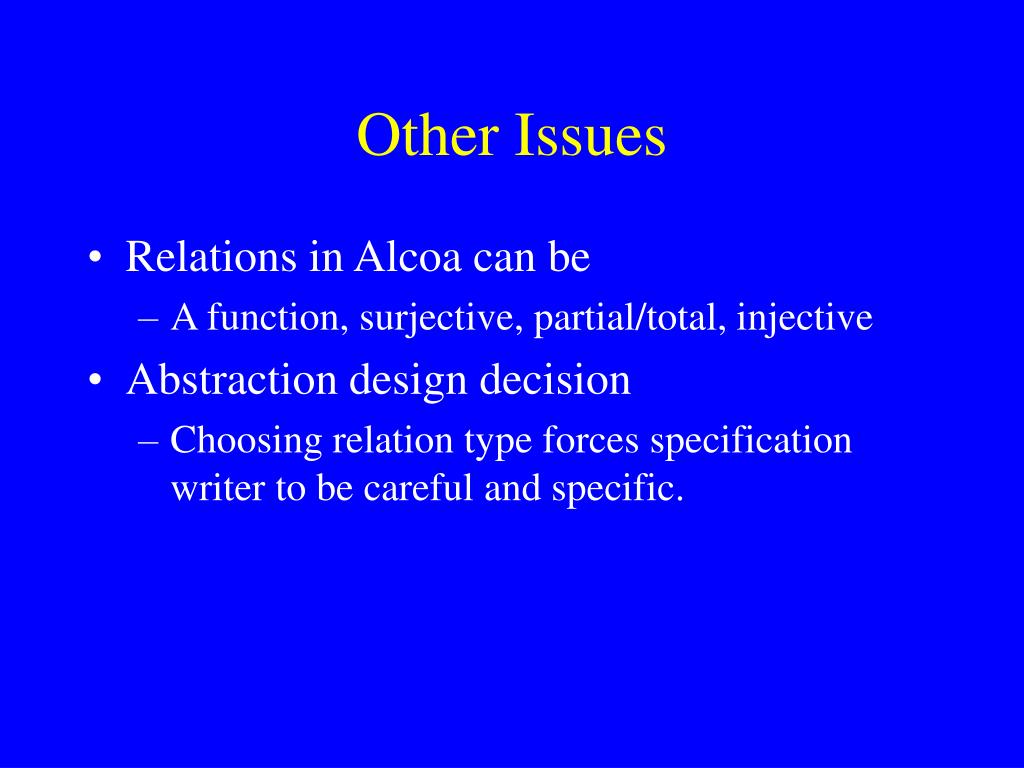 Other Issues

• Relations in Alcoa can be
– A function, surjective, partial/total, injective

• Abstraction design decision
– Choosing relation type forces specification writer to be careful and specific.